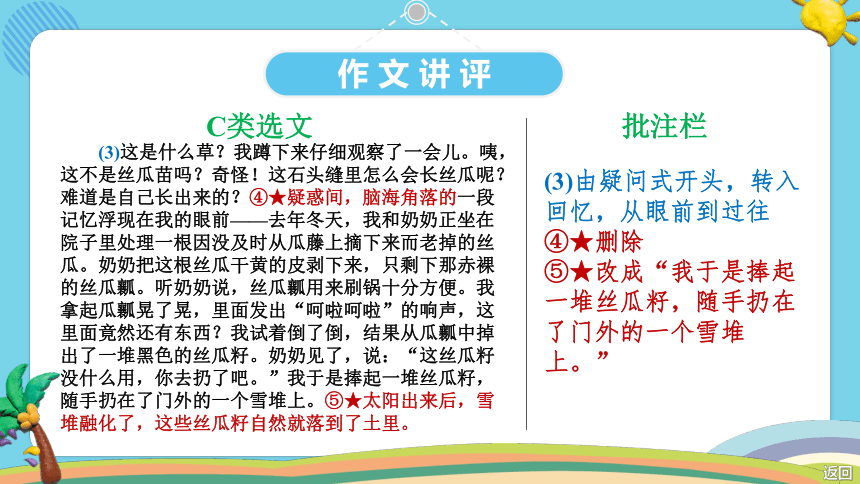 作文讲评

C类选文

(3)这是什么草？我蹲下来仔细观察了一会儿。咦，这不是丝瓜苗吗？奇怪！这石头缝里怎么会长丝瓜呢？难道是自己长出来的？④★疑惑间，脑海角落的一段记忆浮现在我的眼前——去年冬天，我和奶奶正坐在院子里处理一根因没及时从瓜藤上摘下来而老掉的丝瓜。奶奶把这根丝瓜干黄的皮剥下来，只剩下那赤裸的丝瓜瓤。听奶奶说，丝瓜瓤用来刷锅十分方便。我拿起瓜瓤晃了晃，里面发出“呵啦呵啦”的响声，这里面竟然还有东西？我试着倒了倒，结果从瓜瓤中掉出了一堆黑色的丝瓜籽。奶奶见了，说：“这丝瓜籽没什么用，你去扔了吧。”我于是捧起一堆丝瓜籽，随手扔在了门外的一个雪堆上。⑤★太阳出来后，雪堆融化了，这些丝瓜籽自然就落到了土里。

批注栏

(3)由疑问式开头，转入回忆，从眼前到过往
④★删除
⑤★改成“我于是捧起一堆丝瓜籽，随手扔在了门外的一个雪堆上。”

返回